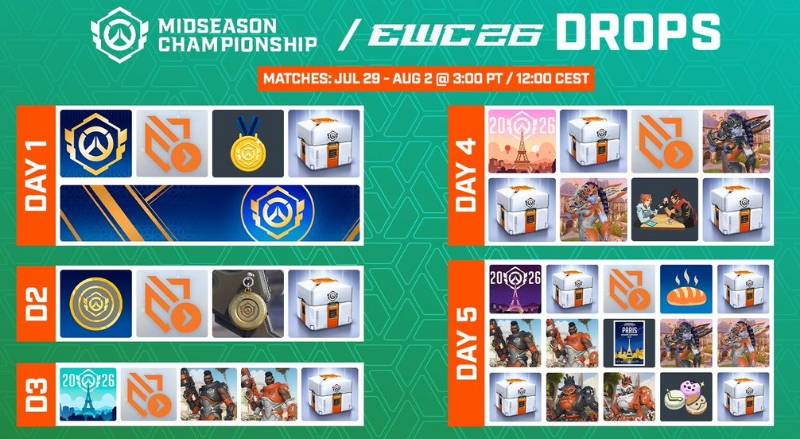 MIDSEASON CHAMPIONSHIP / EWC 26 DROPS

MATCHES: JUL 29 - AUG 2 @ 3:00 PT / 12:00 CEST

DAY 1

D2

D3

20 26

DAY 4

20 26

DAY 5

20 26

PARIS